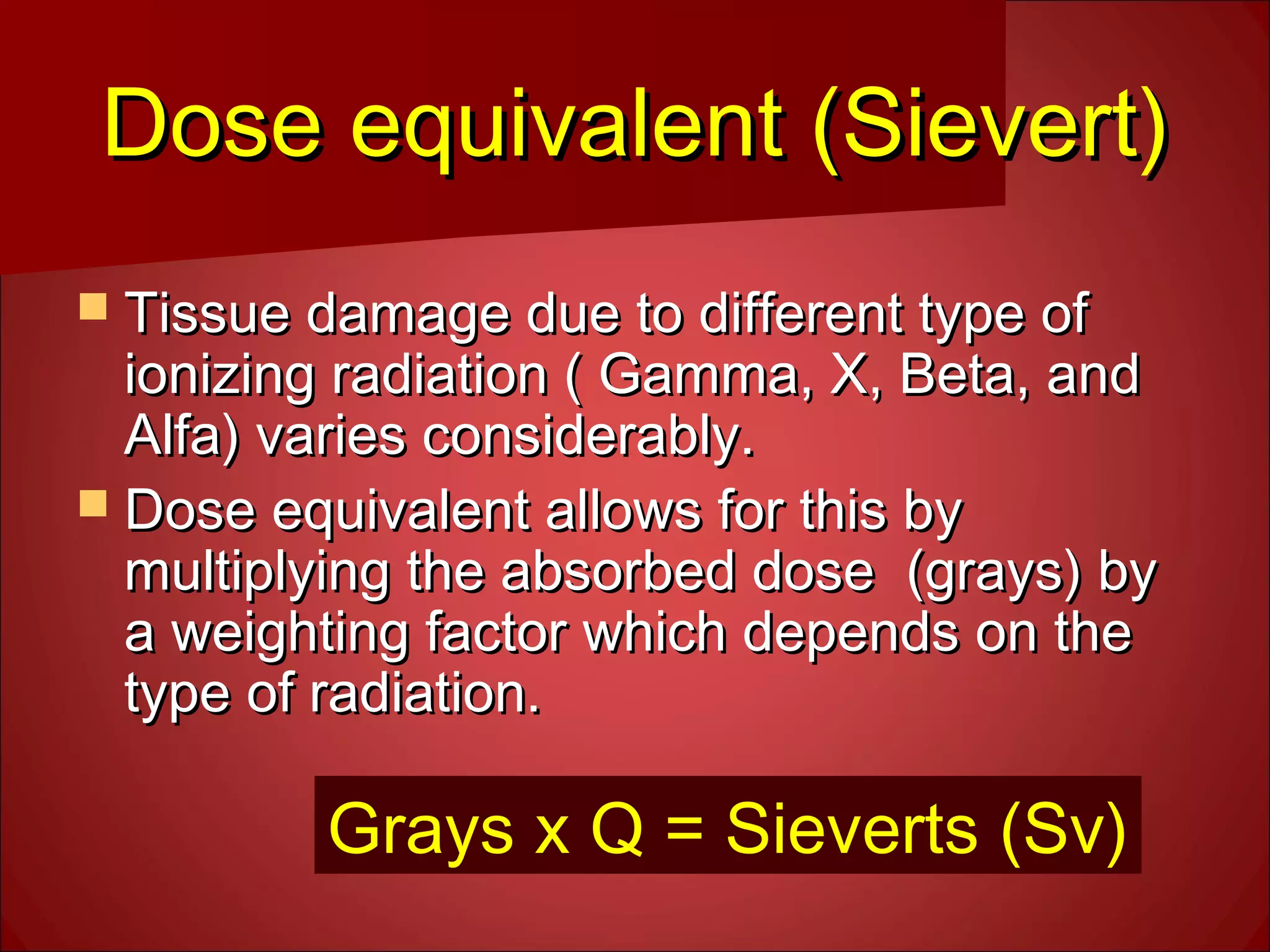 Dose equivalent (Sievert)

Tissue damage due to different type of ionizing radiation ( Gamma, X, Beta, and Alfa) varies considerably.

Dose equivalent allows for this by multiplying the absorbed dose  (grays) by a weighting factor which depends on the type of radiation.

Grays x Q = Sieverts (Sv)